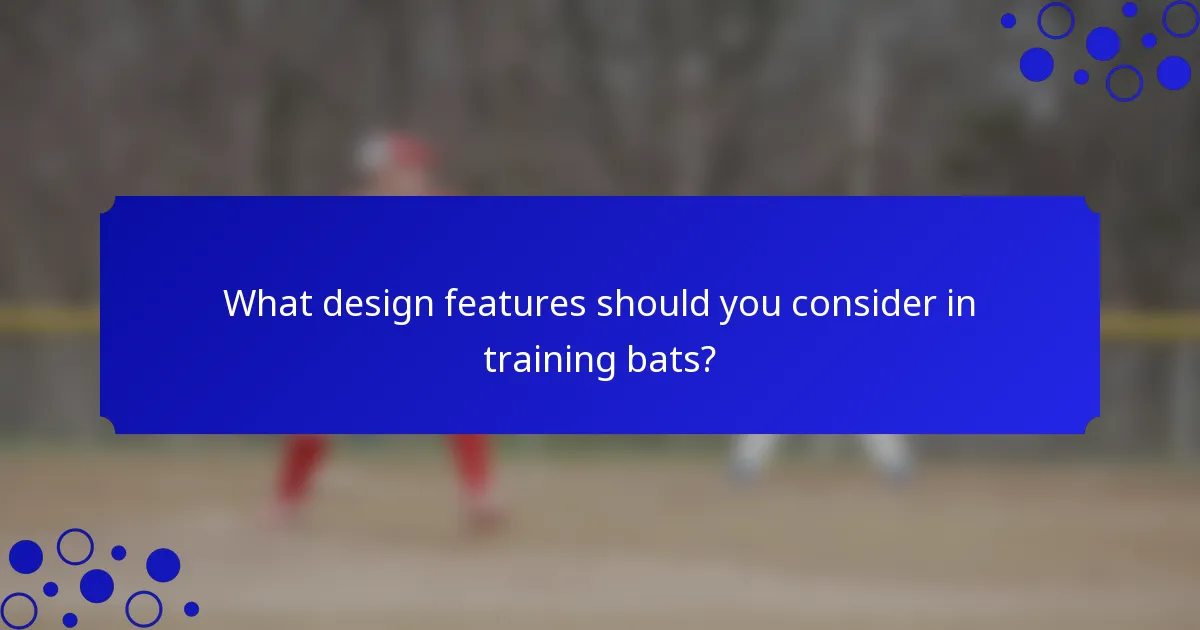 What design features should you consider in training bats?